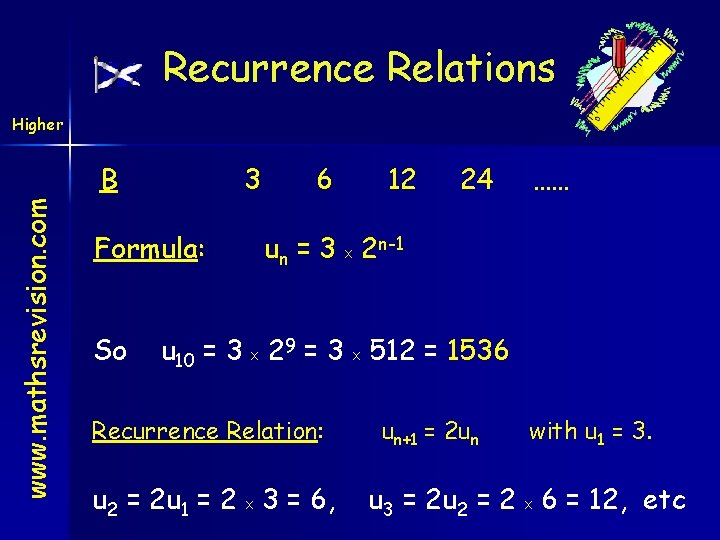 Recurrence Relations

Higher

www.mathsrevision.com

B 3 6 12 24 ......

Formula: $u_n = 3 \times 2^{n-1}$

So $u_{10} = 3 \times 2^9 = 3 \times 512 = 1536$

Recurrence Relation: $u_{n+1} = 2u_n$ with $u_1 = 3$.

$u_2 = 2u_1 = 2 \times 3 = 6$, $u_3 = 2u_2 = 2 \times 6 = 12$, etc